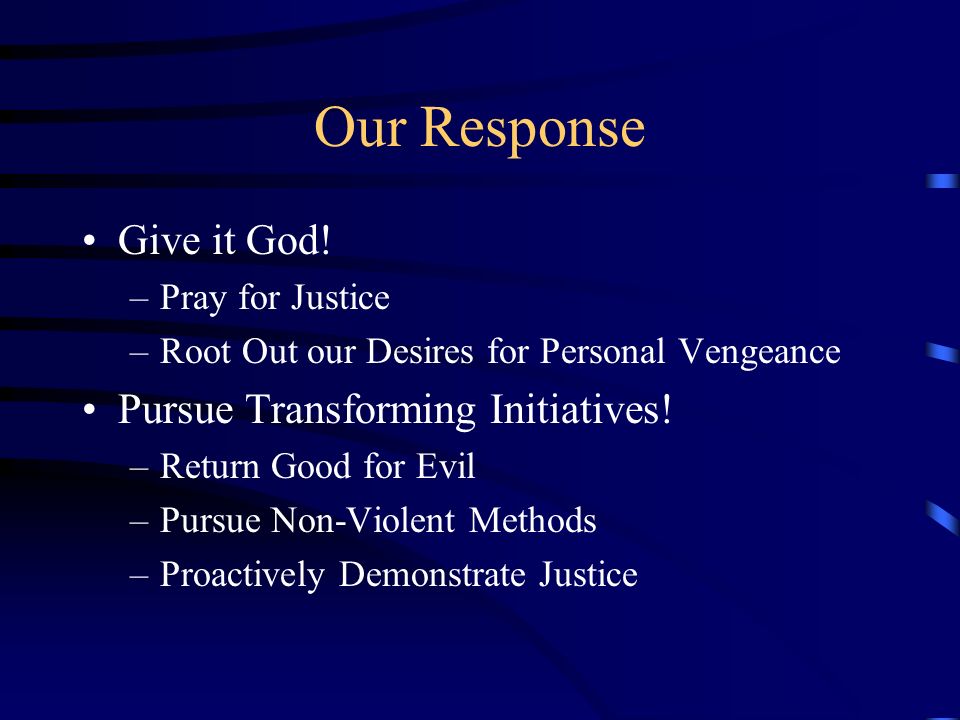 Our Response

• Give it God!
– Pray for Justice
– Root Out our Desires for Personal Vengeance
• Pursue Transforming Initiatives!
– Return Good for Evil
– Pursue Non-Violent Methods
– Proactively Demonstrate Justice